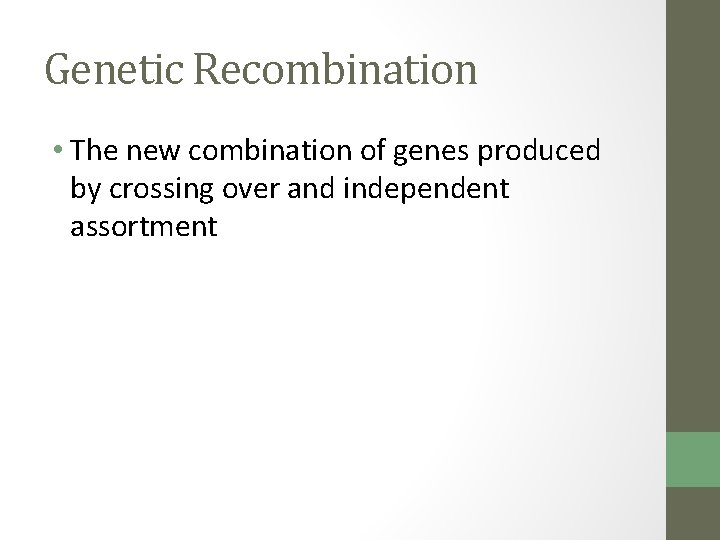 Genetic Recombination

• The new combination of genes produced by crossing over and independent assortment